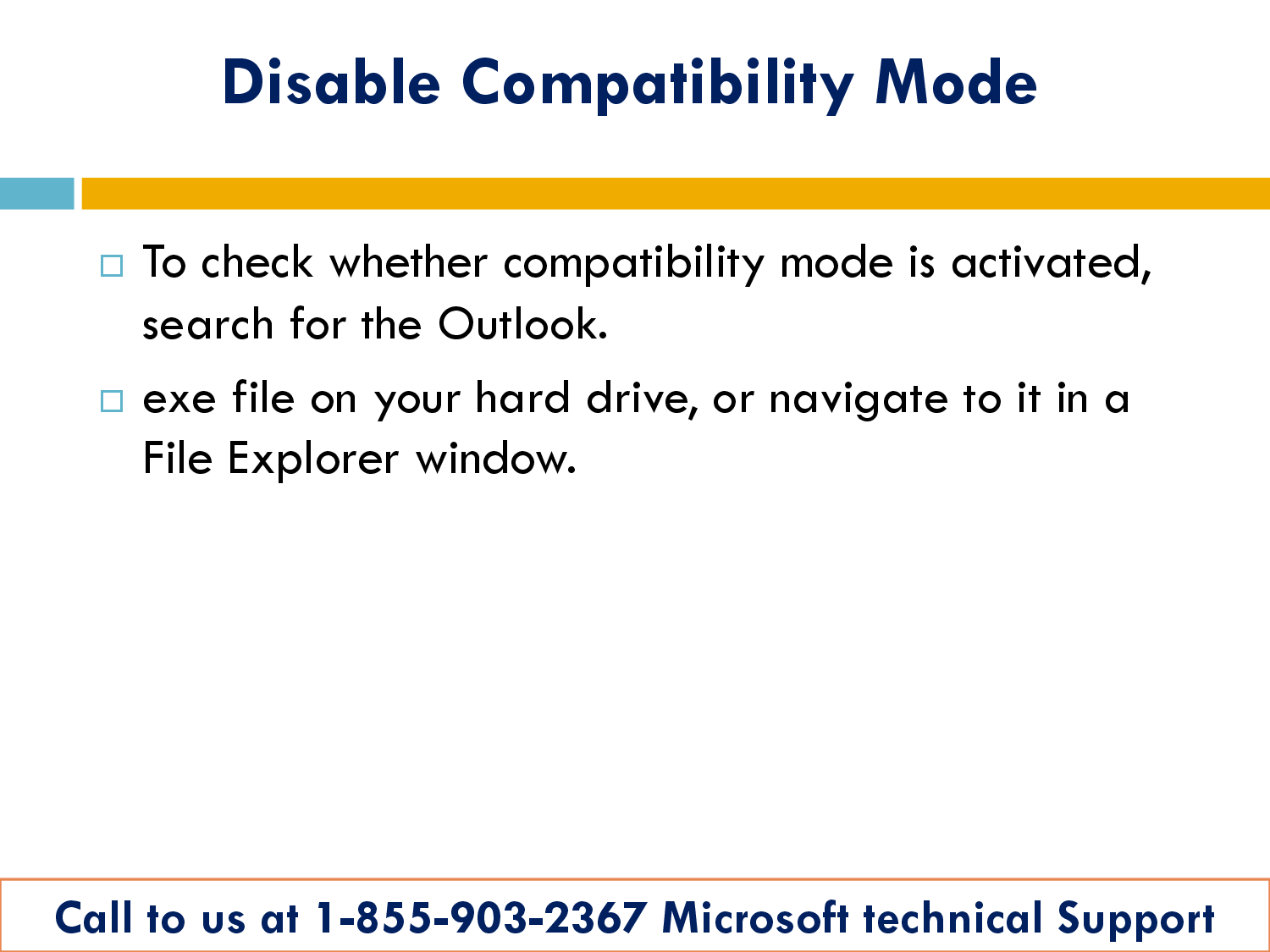 Disable Compatibility Mode

□ To check whether compatibility mode is activated, search for the Outlook.

□ exe file on your hard drive, or navigate to it in a File Explorer window.

Call to us at 1-855-903-2367 Microsoft technical Support